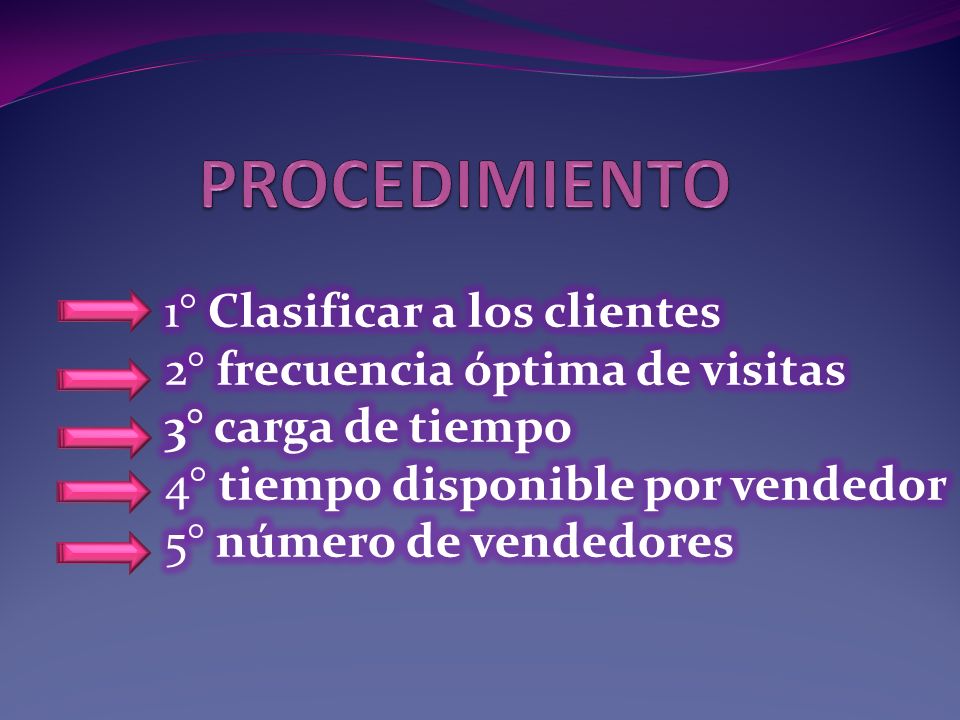 PROCEDIMIENTO

1° Clasificar a los clientes
2° frecuencia óptima de visitas
3° carga de tiempo
4° tiempo disponible por vendedor
5° número de vendedores